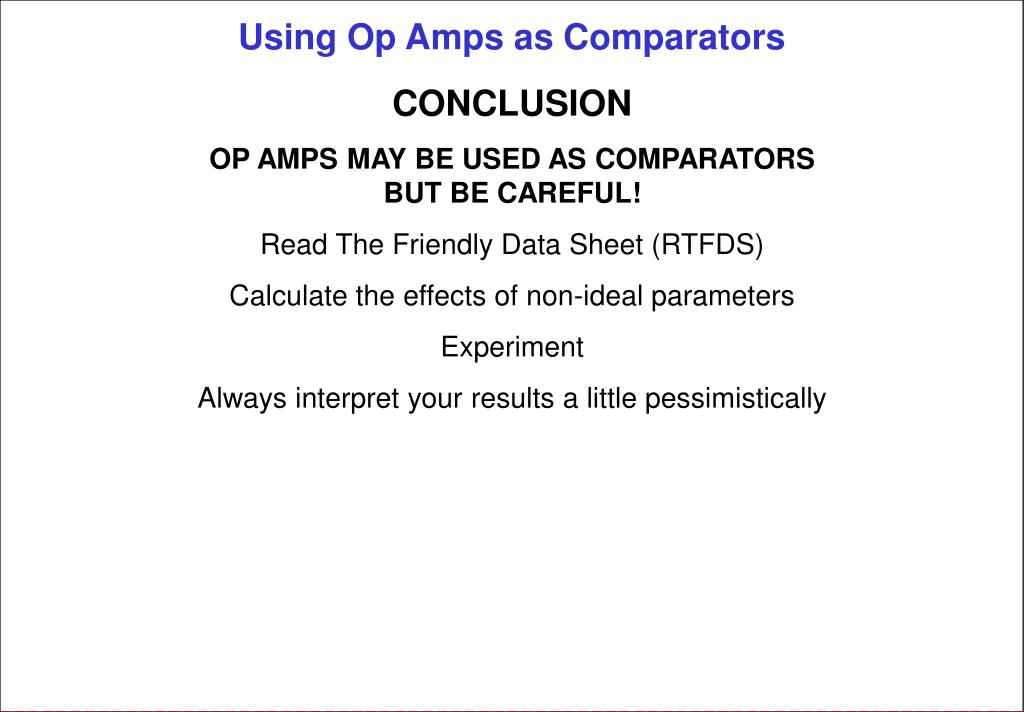 Using Op Amps as Comparators

CONCLUSION

OP AMPS MAY BE USED AS COMPARATORS
BUT BE CAREFUL!

Read The Friendly Data Sheet (RTFDS)

Calculate the effects of non-ideal parameters

Experiment

Always interpret your results a little pessimistically